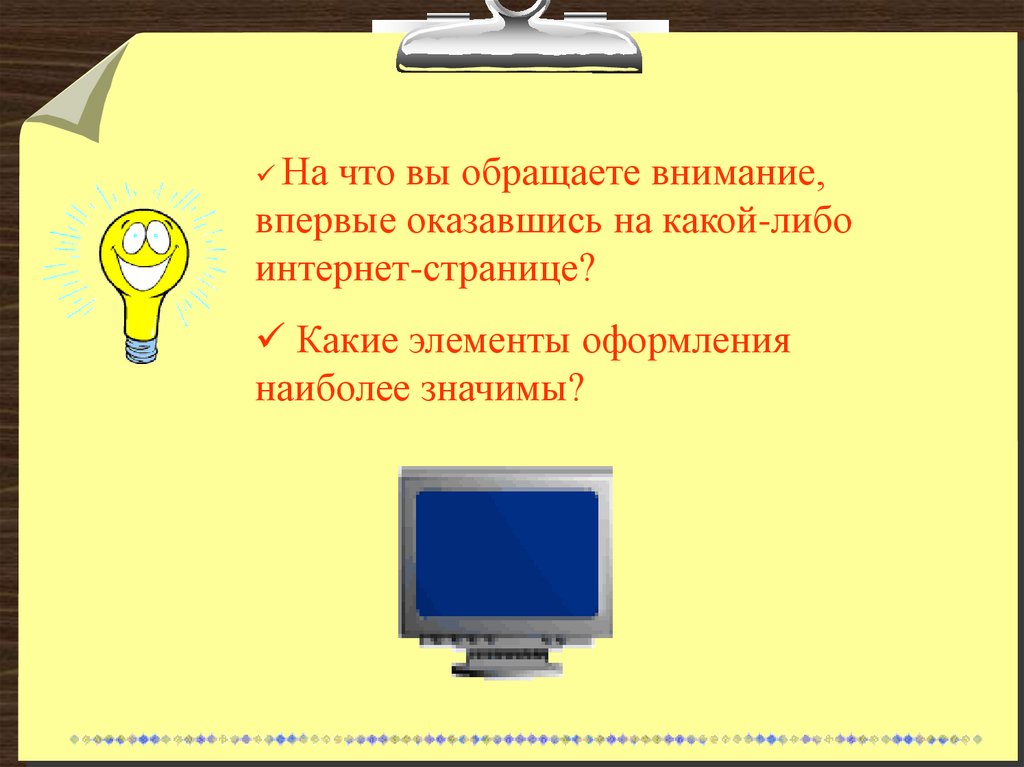 ✓ На что вы обращаете внимание, впервые оказавшись на какой-либо интернет-странице?

✓ Какие элементы оформления наиболее значимы?